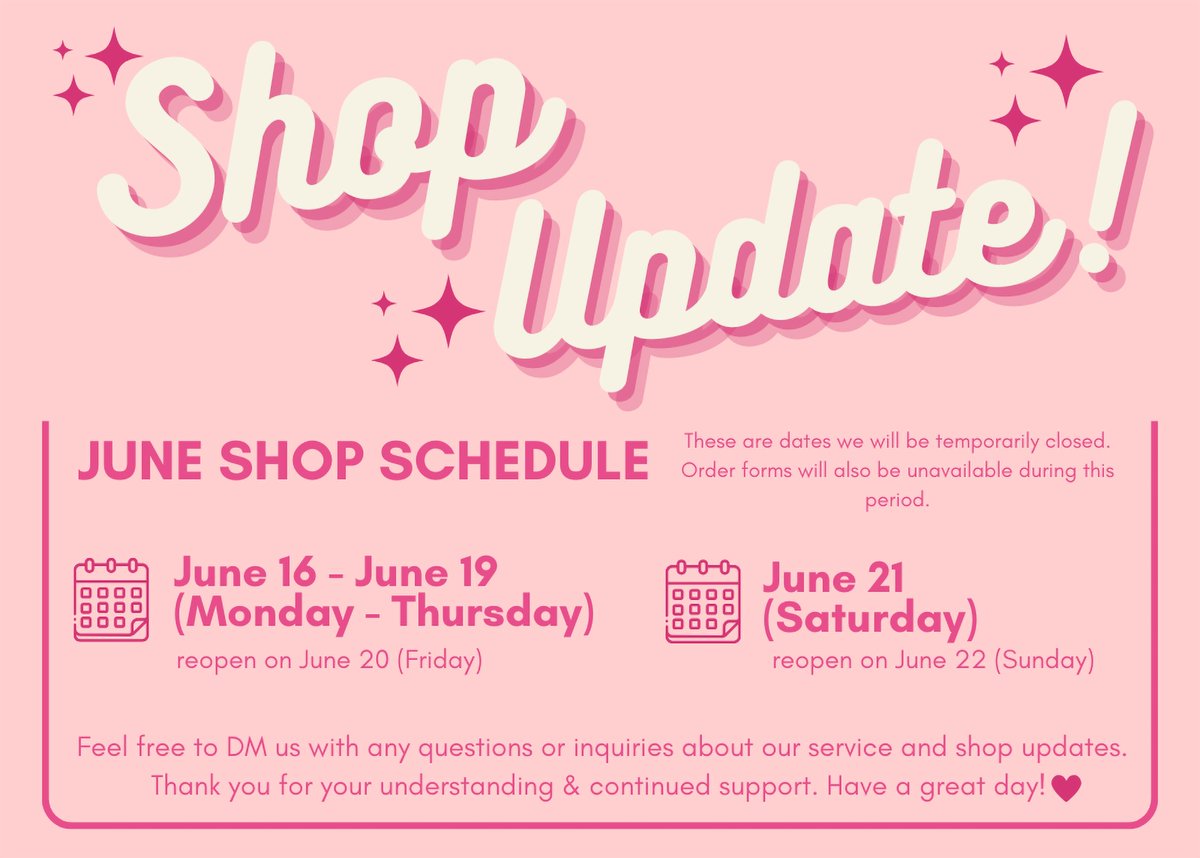 Shop Update!

JUNE SHOP SCHEDULE

These are dates we will be temporarily closed. Order forms will also be unavailable during this period.

June 16 - June 19 (Monday - Thursday)
reopen on June 20 (Friday)

June 21 (Saturday)
reopen on June 22 (Sunday)

Feel free to DM us with any questions or inquiries about our service and shop updates. Thank you for your understanding & continued support. Have a great day!